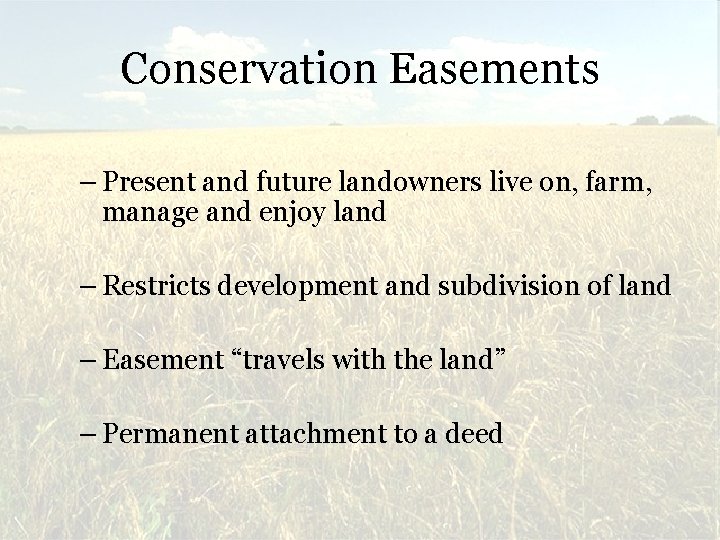 Conservation Easements

– Present and future landowners live on, farm, manage and enjoy land

– Restricts development and subdivision of land

– Easement “travels with the land”

– Permanent attachment to a deed